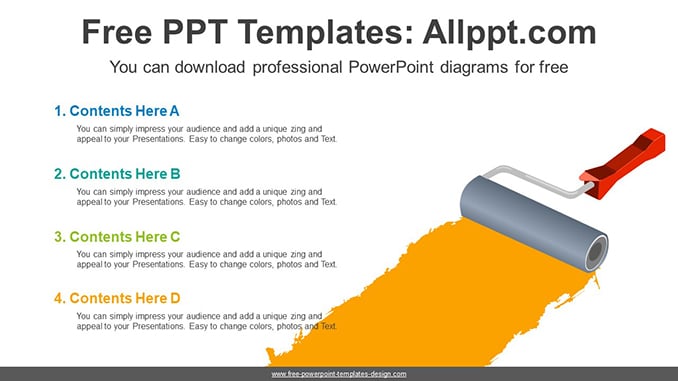 Free PPT Templates: Allppt.com

You can download professional PowerPoint diagrams for free

1. Contents Here A

You can simply impress your audience and add a unique zing and appeal to your Presentations. Easy to change colors, photos and Text.

2. Contents Here B

You can simply impress your audience and add a unique zing and appeal to your Presentations. Easy to change colors, photos and Text.

3. Contents Here C

You can simply impress your audience and add a unique zing and appeal to your Presentations. Easy to change colors, photos and Text.

4. Contents Here D

You can simply impress your audience and add a unique zing and appeal to your Presentations. Easy to change colors, photos and Text.

www.free-powerpoint-templates-design.com